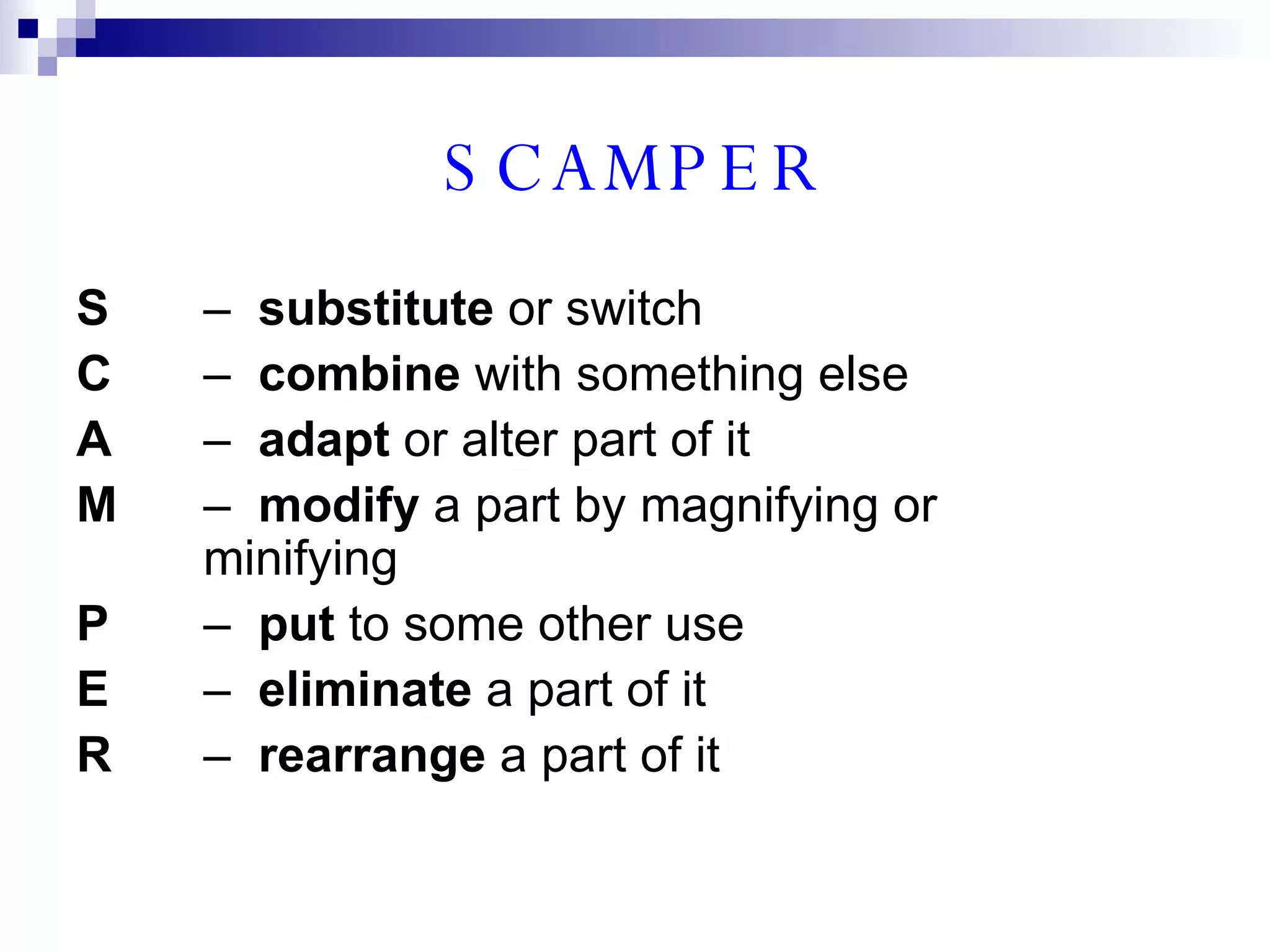 S C A M P E R

S – substitute or switch
C – combine with something else
A – adapt or alter part of it
M – modify a part by magnifying or minifying
P – put to some other use
E – eliminate a part of it
R – rearrange a part of it